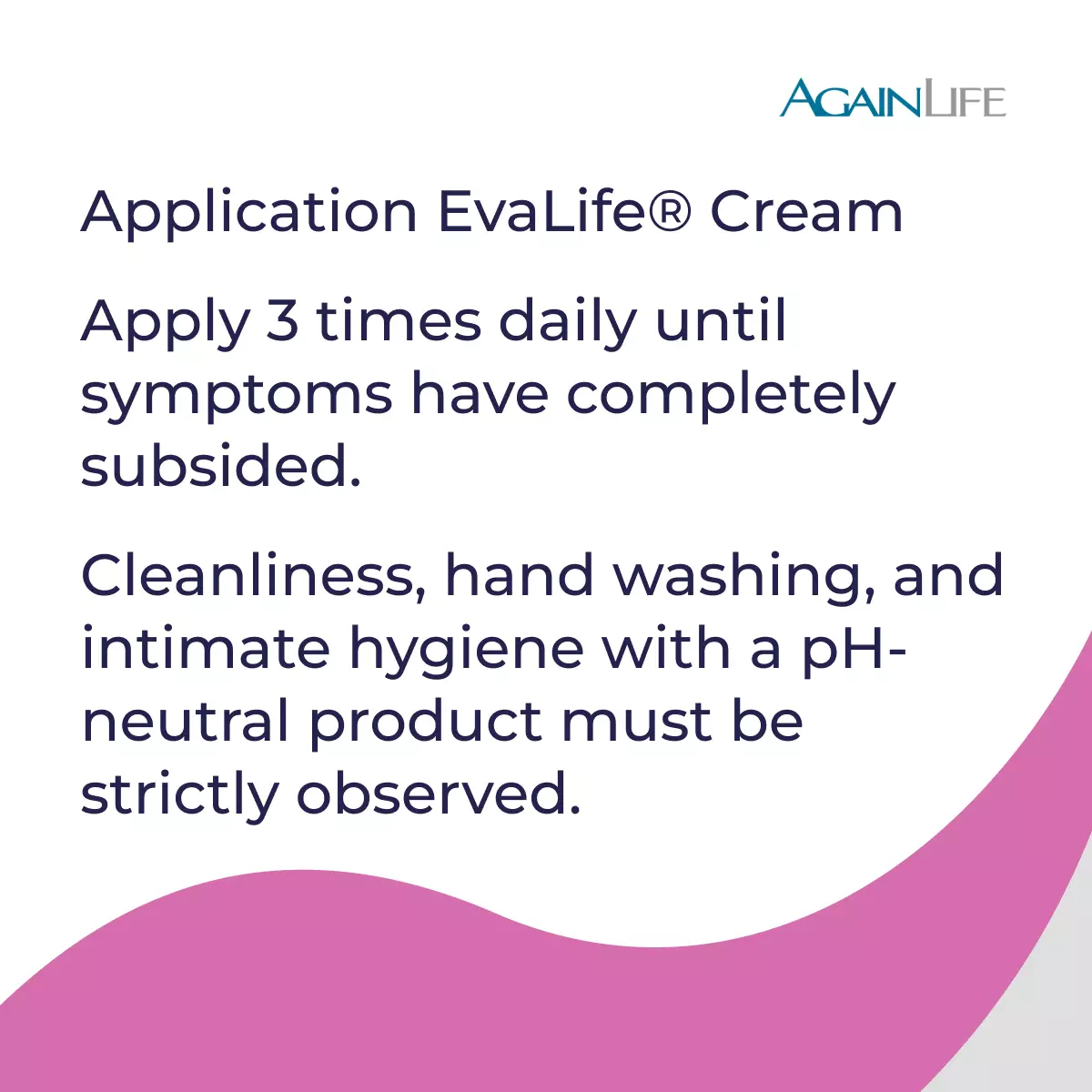 AGAINLIFE

Application EvaLife® Cream

Apply 3 times daily until symptoms have completely subsided.

Cleanliness, hand washing, and intimate hygiene with a pH-neutral product must be strictly observed.